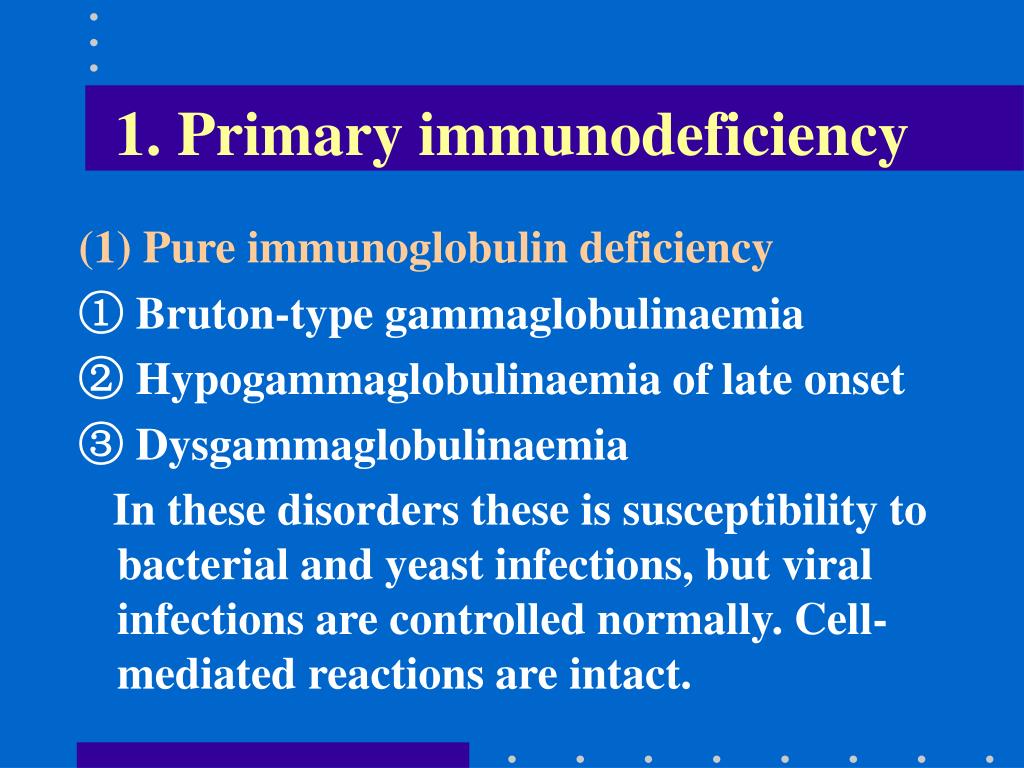 1. Primary immunodeficiency

(1) Pure immunoglobulin deficiency

① Bruton-type gammaglobulinaemia

② Hypogammaglobulinaemia of late onset

③ Dysgammaglobulinaemia

In these disorders these is susceptibility to bacterial and yeast infections, but viral infections are controlled normally. Cell-mediated reactions are intact.